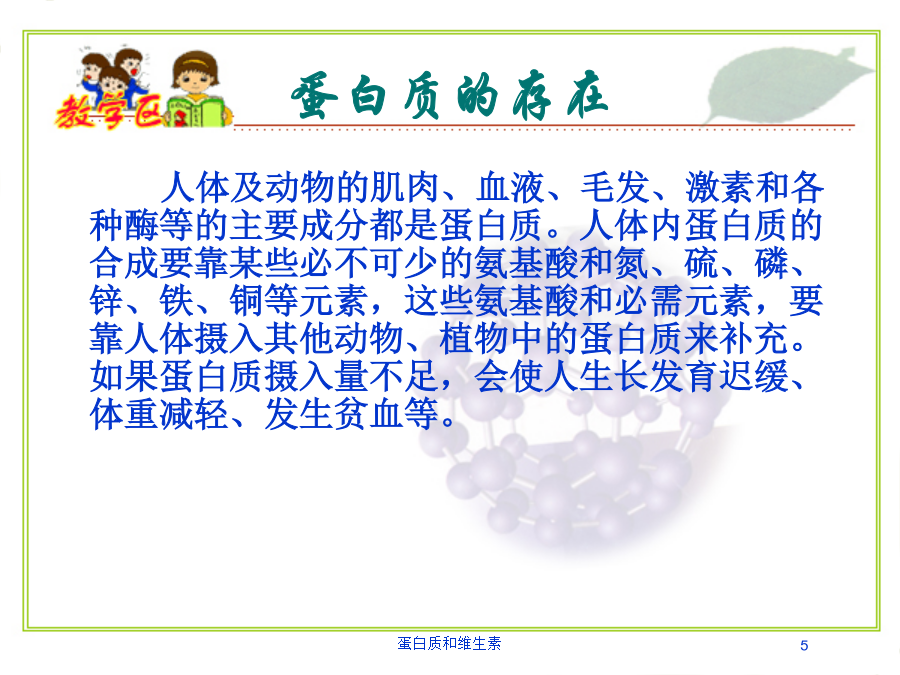 教学区

蛋白质的存在

人体及动物的肌肉、血液、毛发、激素和各种酶等的主要成分都是蛋白质。人体内蛋白质的合成要靠某些必不可少的氨基酸和氮、硫、磷、锌、铁、铜等元素，这些氨基酸和必需元素，要靠人体摄入其他动物、植物中的蛋白质来补充。如果蛋白质摄入量不足，会使人生长发育迟缓、体重减轻、发生贫血等。

蛋白质和维生素

5